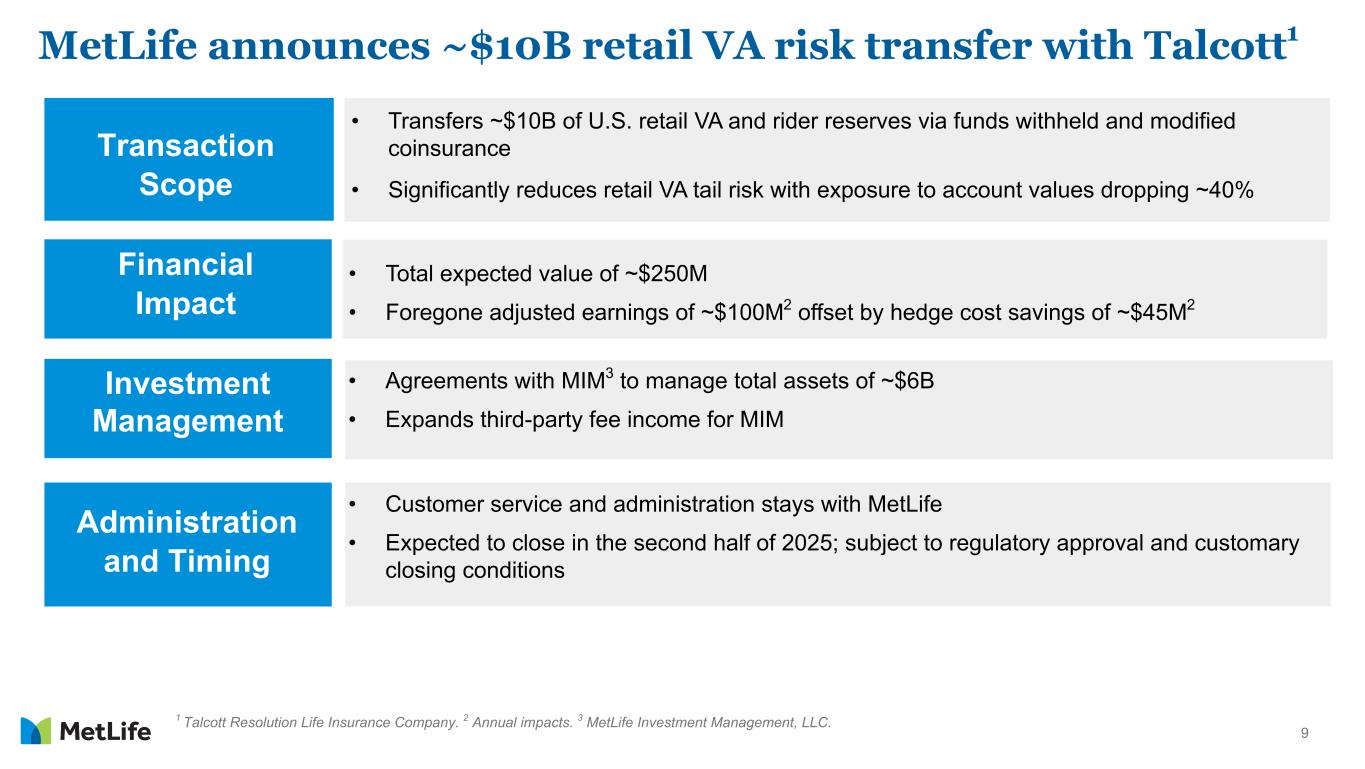 MetLife announces ~\$10B retail VA risk transfer with Talcott$^1$

Transaction Scope

• Transfers ~\$10B of U.S. retail VA and rider reserves via funds withheld and modified coinsurance

• Significantly reduces retail VA tail risk with exposure to account values dropping ~40%

Financial Impact

• Total expected value of ~\$250M

• Foregone adjusted earnings of ~\$100M$^2$ offset by hedge cost savings of ~\$45M$^2$

Investment Management

• Agreements with MIM$^3$ to manage total assets of ~\$6B

• Expands third-party fee income for MIM

Administration and Timing

• Customer service and administration stays with MetLife

• Expected to close in the second half of 2025; subject to regulatory approval and customary closing conditions

MetLife

$^1$ Talcott Resolution Life Insurance Company. $^2$ Annual impacts. $^3$ MetLife Investment Management, LLC.

9